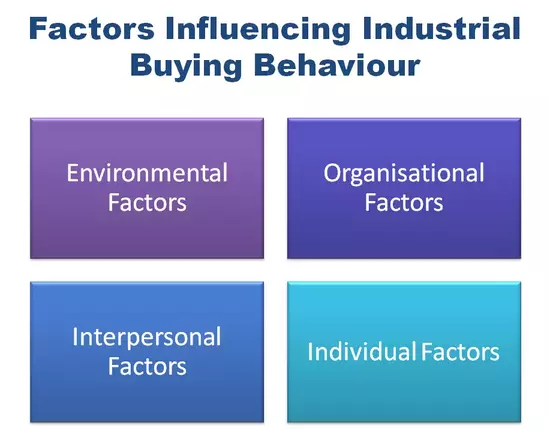 Factors Influencing Industrial Buying Behaviour

Environmental Factors

Organisational Factors

Interpersonal Factors

Individual Factors